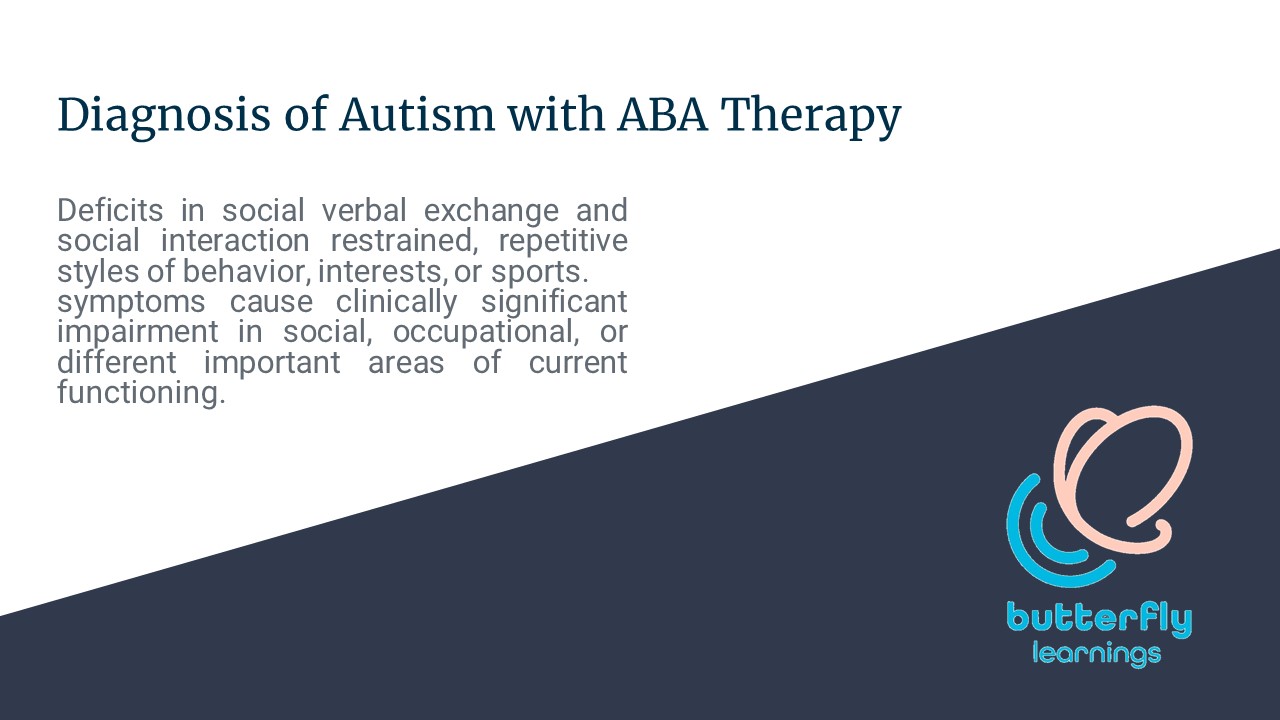 Diagnosis of Autism with ABA Therapy

Deficits in social verbal exchange and social interaction restrained, repetitive styles of behavior, interests, or sports.

symptoms cause clinically significant impairment in social, occupational, or different important areas of current functioning.

butterfly
learnings